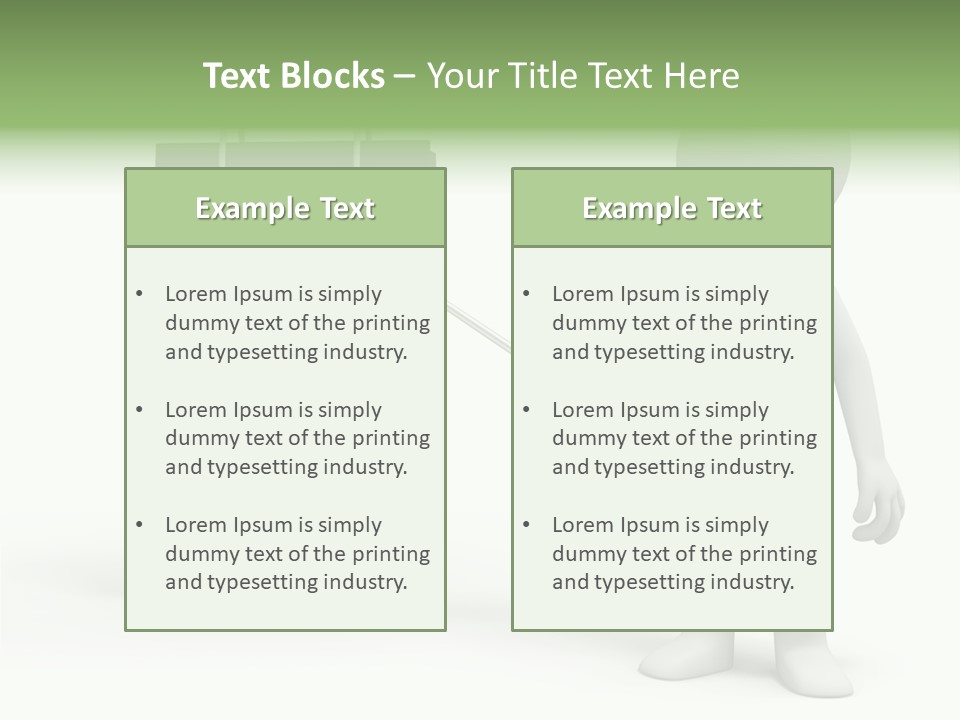 Text Blocks – Your Title Text Here

Example Text

• Lorem Ipsum is simply dummy text of the printing and typesetting industry.

• Lorem Ipsum is simply dummy text of the printing and typesetting industry.

• Lorem Ipsum is simply dummy text of the printing and typesetting industry.

Example Text

• Lorem Ipsum is simply dummy text of the printing and typesetting industry.

• Lorem Ipsum is simply dummy text of the printing and typesetting industry.

• Lorem Ipsum is simply dummy text of the printing and typesetting industry.